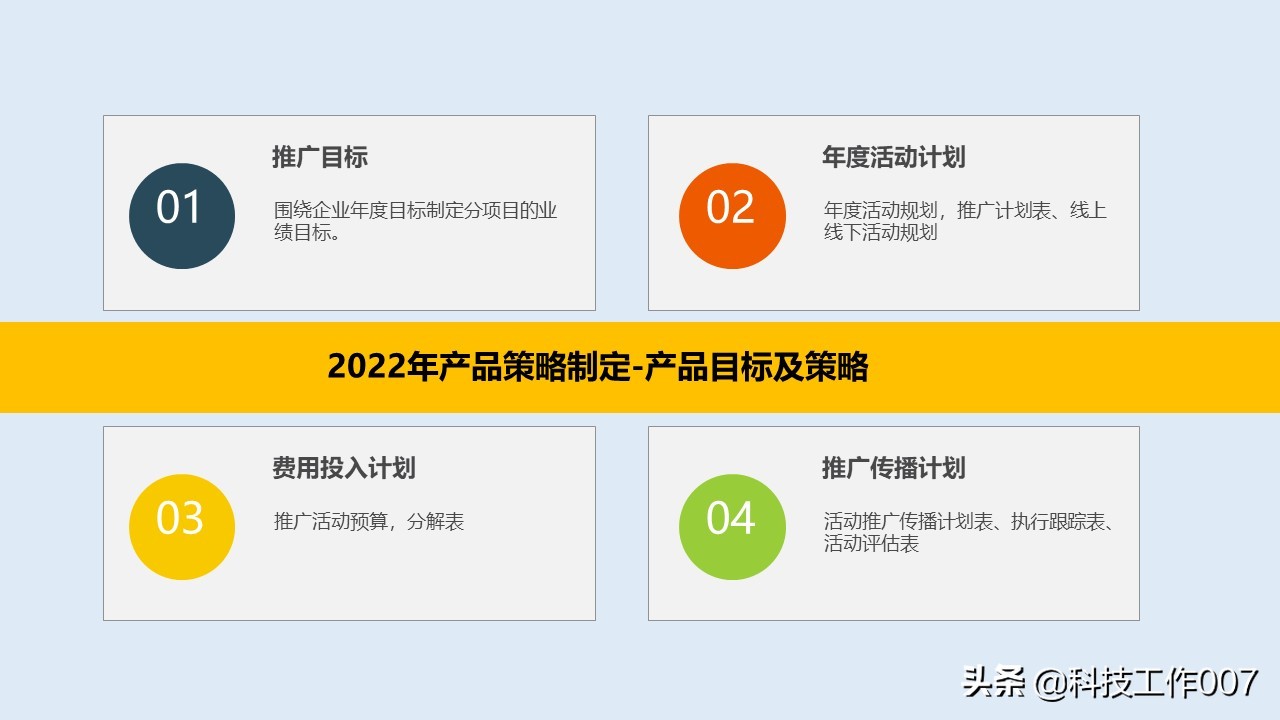 01

推广目标

围绕企业年度目标制定分项目的业绩目标。

02

年度活动计划

年度活动规划，推广计划表、线上线下活动规划

2022年产品策略制定-产品目标及策略

03

费用投入计划

推广活动预算，分解表

04

推广传播计划

活动推广传播计划表、执行跟踪表、活动评估表

头条 @科技工作007